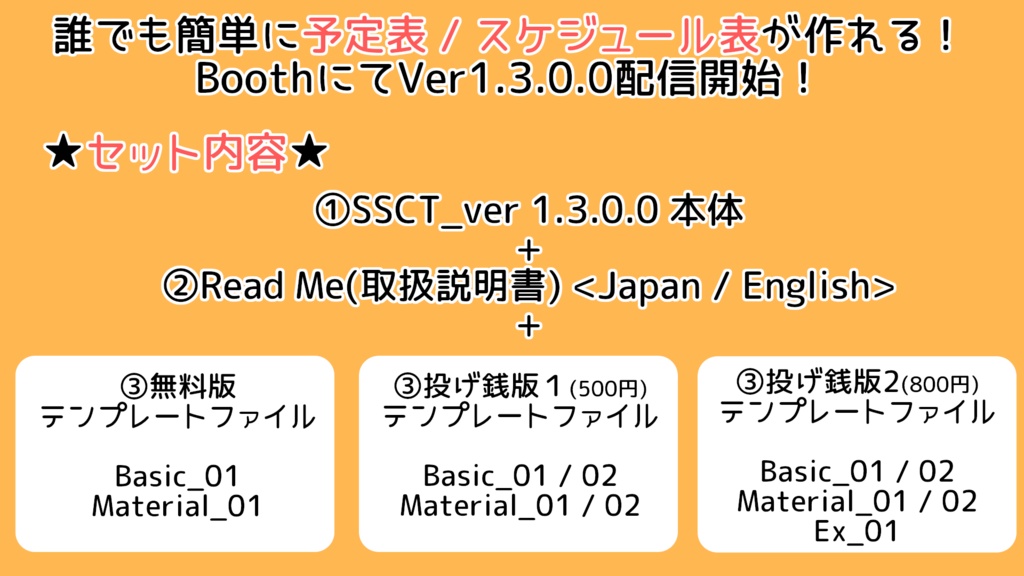 誰でも簡単に予定表 / スケジュール表が作れる！
BoothにてVer1.3.0.0配信開始！

★セット内容★

①SSCT_ver 1.3.0.0 本体
+
②Read Me(取扱説明書) <Japan / English>
+

③無料版
テンプレートファイル

Basic_01
Material_01

③投げ銭版１(500円)
テンプレートファイル

Basic_01 / 02
Material_01 / 02

③投げ銭版2(800円)
テンプレートファイル

Basic_01 / 02
Material_01 / 02
Ex_01